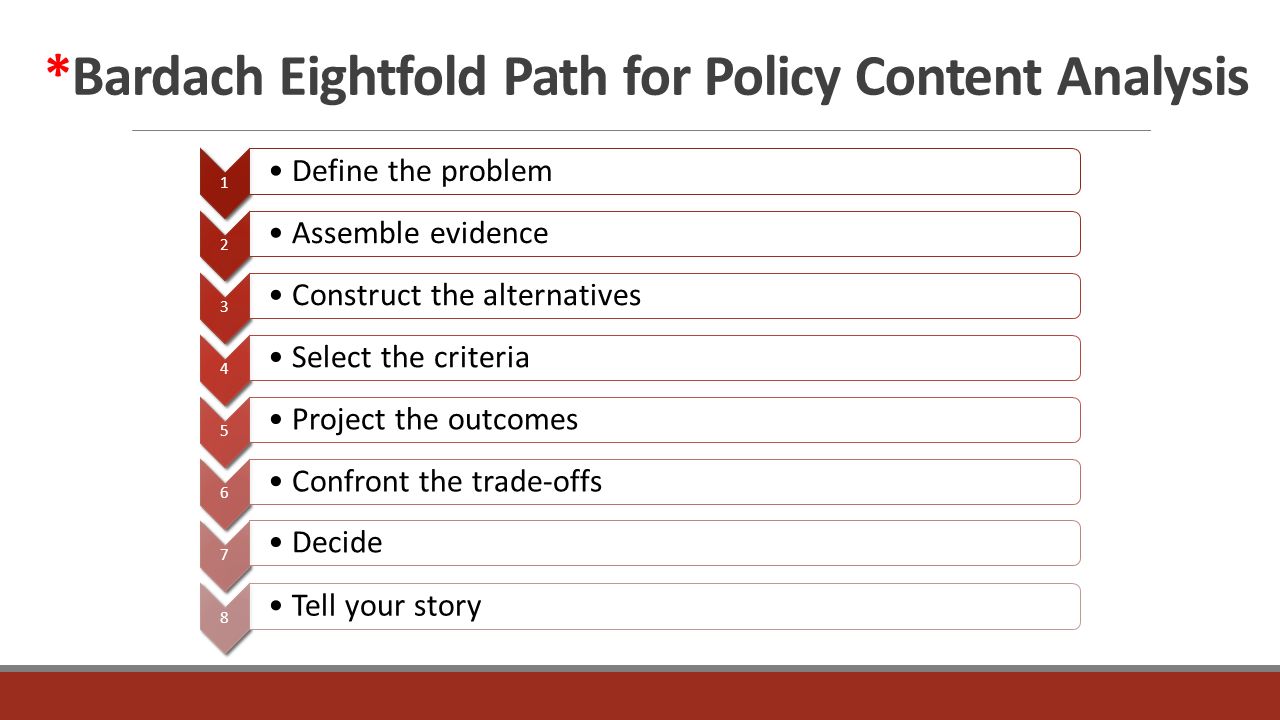 *Bardach Eightfold Path for Policy Content Analysis

1
• Define the problem

2
• Assemble evidence

3
• Construct the alternatives

4
• Select the criteria

5
• Project the outcomes

6
• Confront the trade-offs

7
• Decide

8
• Tell your story